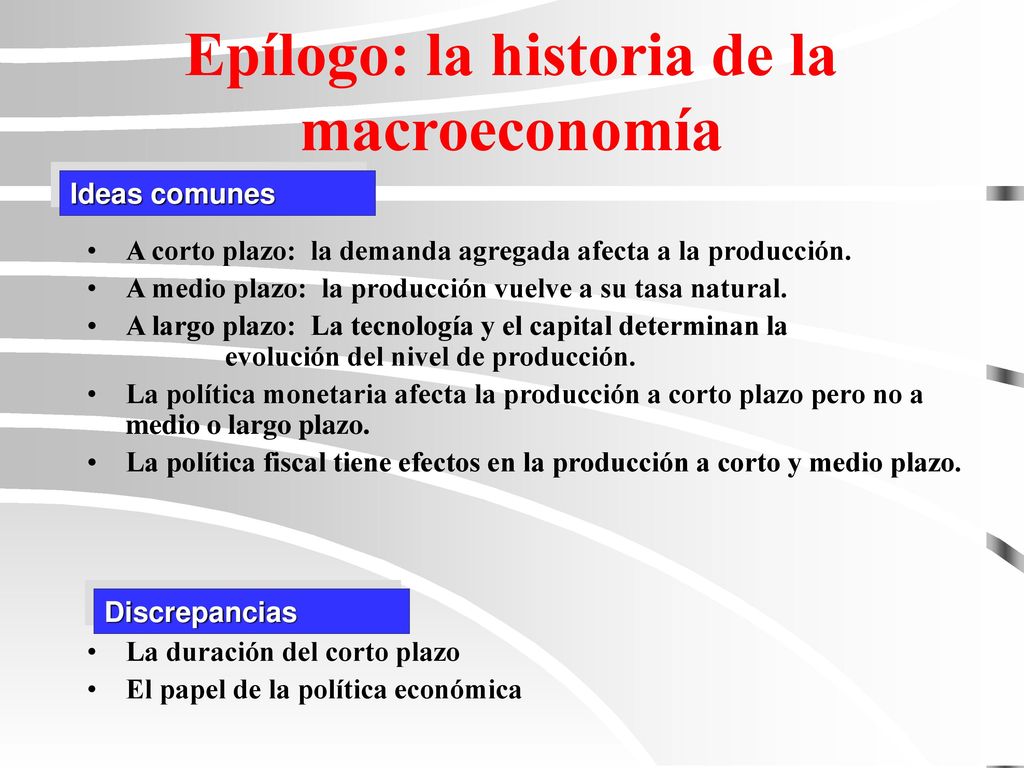 Epílogo: la historia de la macroeconomía

Ideas comunes

• A corto plazo: la demanda agregada afecta a la producción.
• A medio plazo: la producción vuelve a su tasa natural.
• A largo plazo: La tecnología y el capital determinan la evolución del nivel de producción.
• La política monetaria afecta la producción a corto plazo pero no a medio o largo plazo.
• La política fiscal tiene efectos en la producción a corto y medio plazo.

Discrepancias

• La duración del corto plazo
• El papel de la política económica